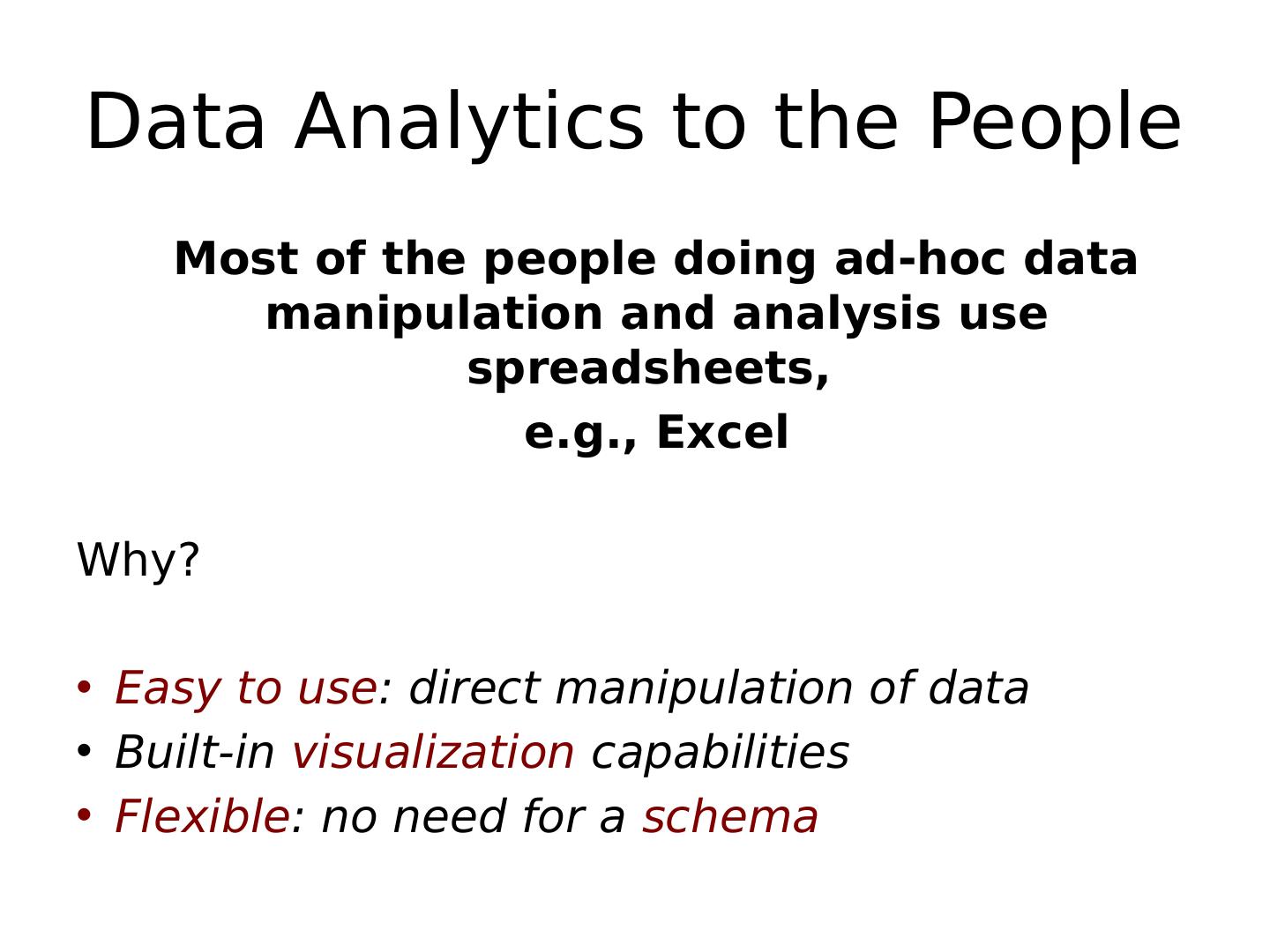 Data Analytics to the People

Most of the people doing ad-hoc data manipulation and analysis use spreadsheets,

e.g., Excel

Why?

• Easy to use: direct manipulation of data
• Built-in visualization capabilities
• Flexible: no need for a schema